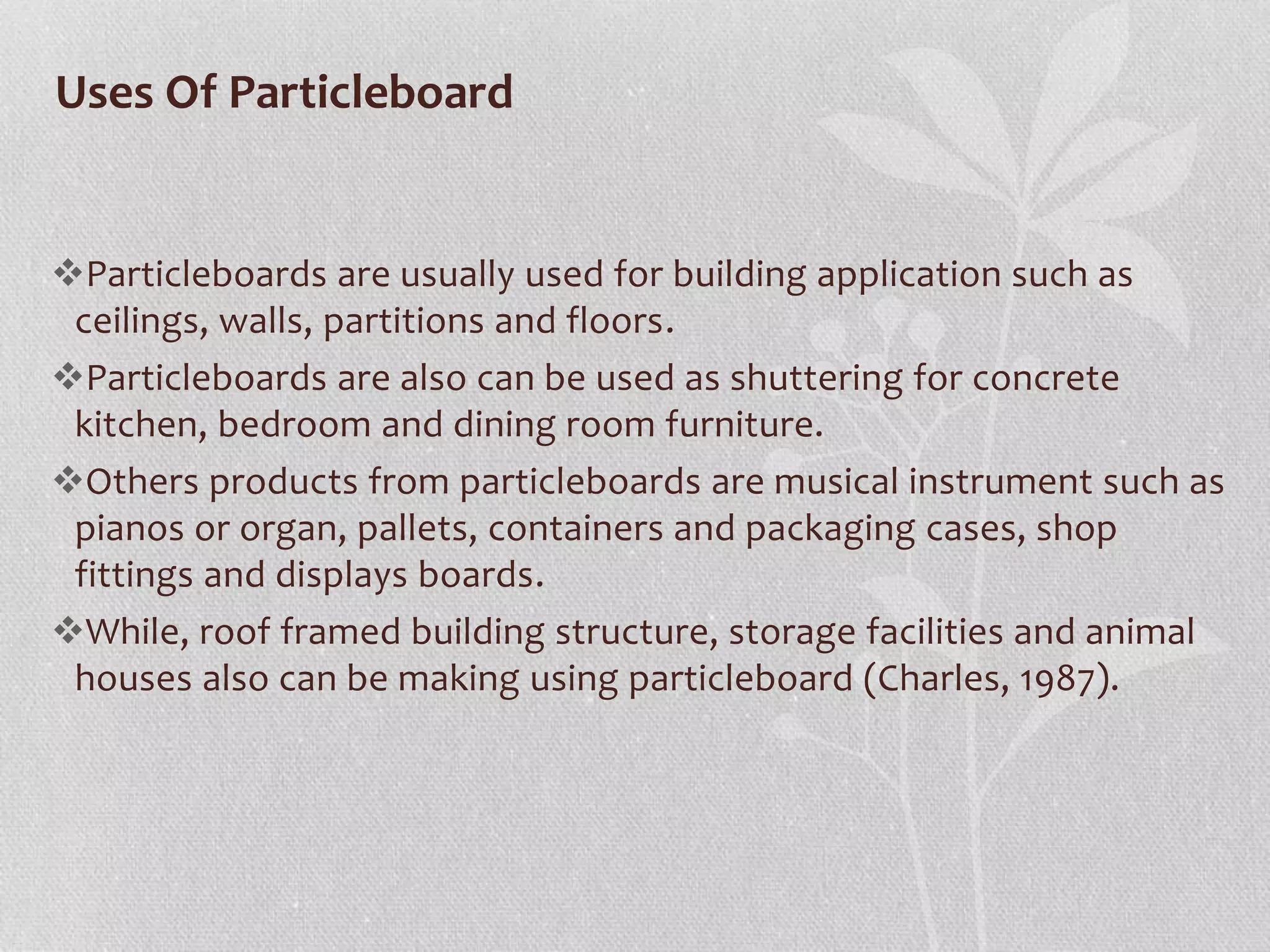 Uses Of Particleboard

❖Particleboards are usually used for building application such as ceilings, walls, partitions and floors.

❖Particleboards are also can be used as shuttering for concrete kitchen, bedroom and dining room furniture.

❖Others products from particleboards are musical instrument such as pianos or organ, pallets, containers and packaging cases, shop fittings and displays boards.

❖While, roof framed building structure, storage facilities and animal houses also can be making using particleboard (Charles, 1987).